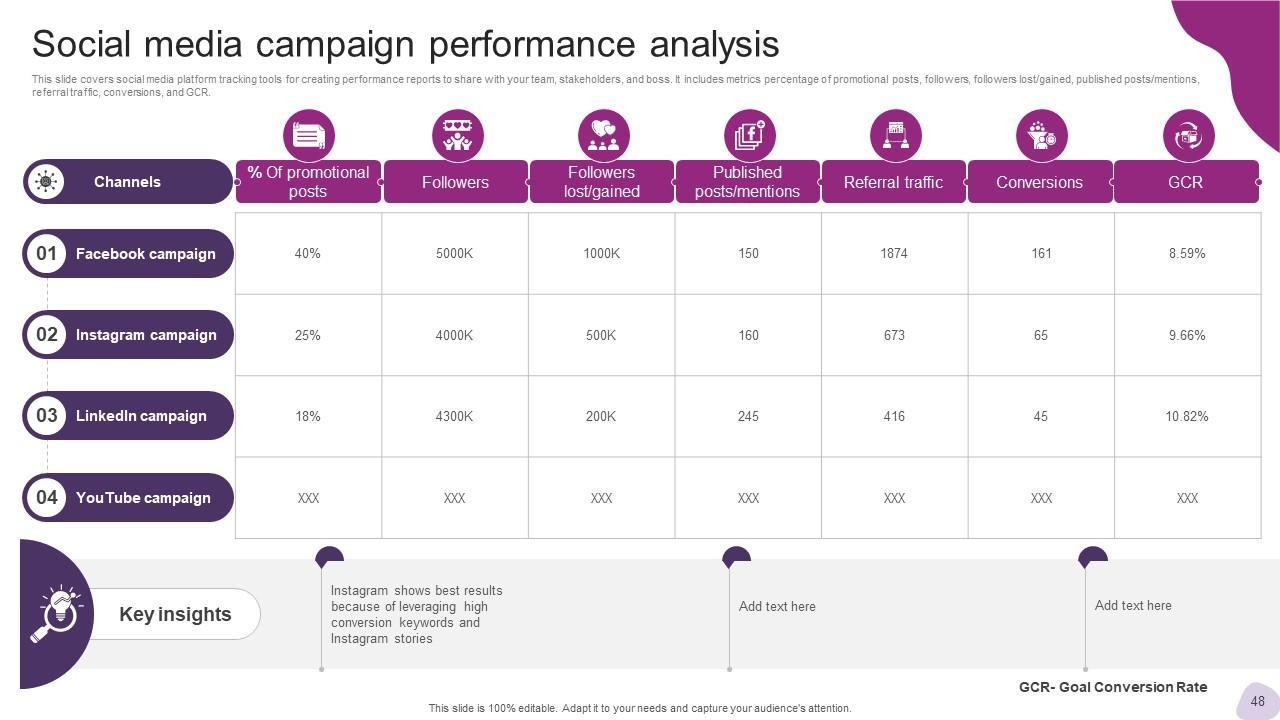 Social media campaign performance analysis

This slide covers social media platform tracking tools for creating performance reports to share with your team, stakeholders, and boss. It includes metrics percentage of promotional posts, followers, followers lost/gained, published posts/mentions, referral traffic, conversions, and GCR.

| Channels | % Of promotional posts | Followers | Followers lost/gained | Published posts/mentions | Referral traffic | Conversions | GCR |
|---|---|---|---|---|---|---|---|
| 01 Facebook campaign | 40% | 5000K | 1000K | 150 | 1874 | 161 | 8.59% |
| 02 Instagram campaign | 25% | 4000K | 500K | 160 | 673 | 65 | 9.66% |
| 03 LinkedIn campaign | 18% | 4300K | 200K | 245 | 416 | 45 | 10.82% |
| 04 YouTube campaign | XXX | XXX | XXX | XXX | XXX | XXX | XXX |

Key insights

Instagram shows best results because of leveraging high conversion keywords and Instagram stories

Add text here

Add text here

GCR- Goal Conversion Rate

This slide is 100% editable. Adapt it to your needs and capture your audience's attention.

48